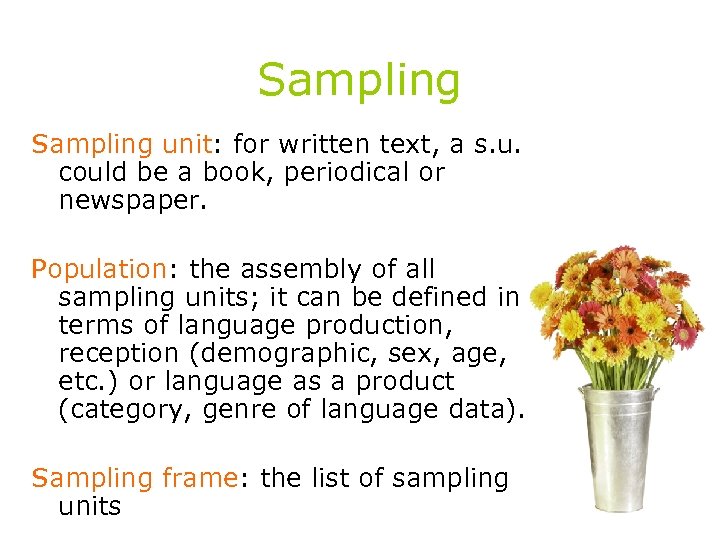 Sampling

Sampling unit: for written text, a s.u. could be a book, periodical or newspaper.

Population: the assembly of all sampling units; it can be defined in terms of language production, reception (demographic, sex, age, etc.) or language as a product (category, genre of language data).

Sampling frame: the list of sampling units